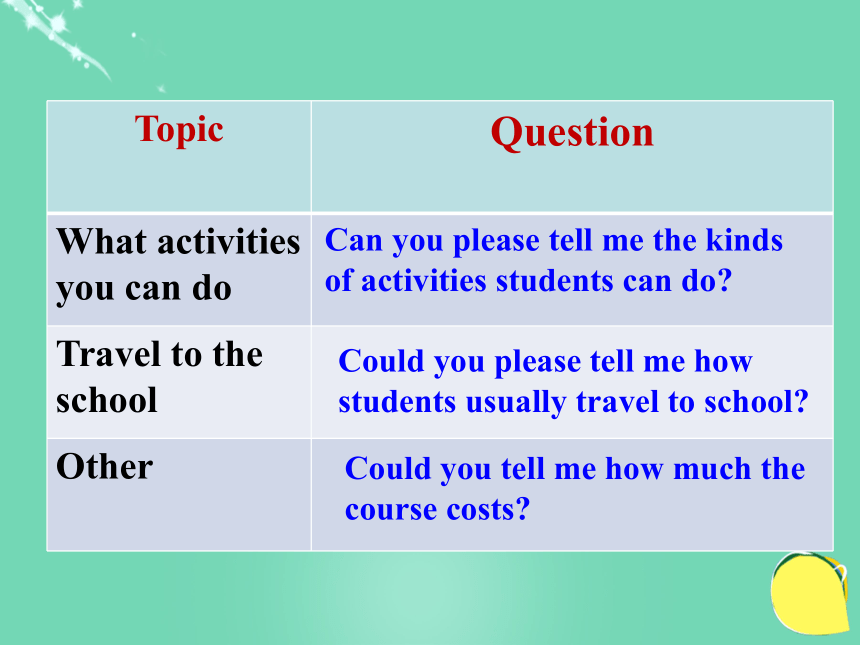 | Topic | Question |
|---|---|
| What activities you can do | Can you please tell me the kinds of activities students can do? |
| Travel to the school | Could you please tell me how students usually travel to school? |
| Other | Could you tell me how much the course costs? |